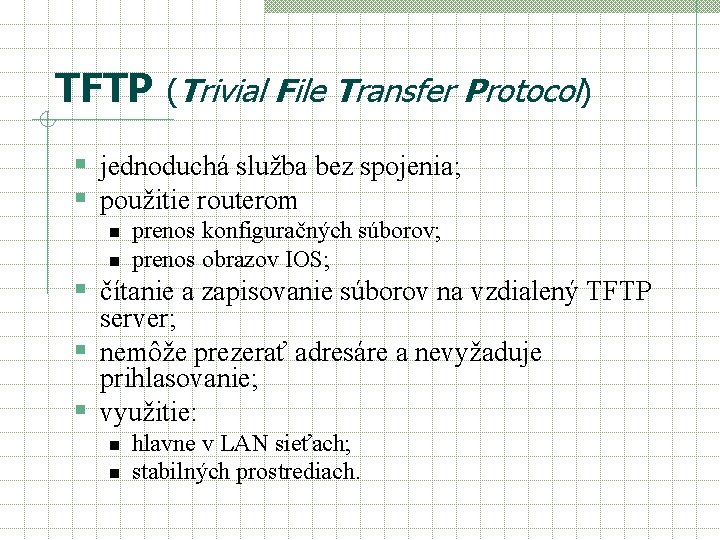 TFTP (Trivial File Transfer Protocol)

- jednoduchá služba bez spojenia;
- použitie routerom
  - prenos konfiguračných súborov;
  - prenos obrazov IOS;
- čítanie a zapisovanie súborov na vzdialený TFTP server;
- nemôže prezerať adresáre a nevyžaduje prihlasovanie;
- využitie:
  - hlavne v LAN sieťach;
  - stabilných prostrediach.